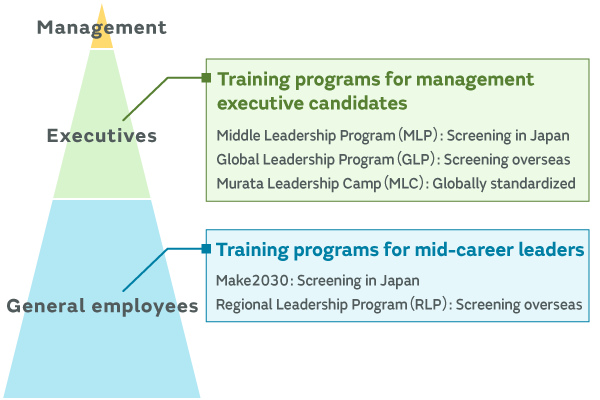 Management

Executives

General employees

Training programs for management executive candidates

Middle Leadership Program (MLP): Screening in Japan
Global Leadership Program (GLP): Screening overseas
Murata Leadership Camp (MLC): Globally standardized

Training programs for mid-career leaders

Make2030: Screening in Japan
Regional Leadership Program (RLP): Screening overseas